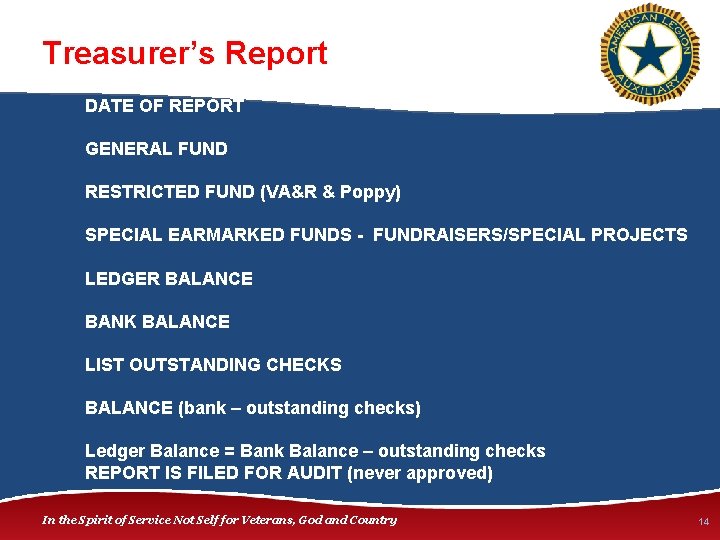 Treasurer's Report

AMERICAN LEGION AUXILIARY

DATE OF REPORT

GENERAL FUND

RESTRICTED FUND (VA&R & Poppy)

SPECIAL EARMARKED FUNDS - FUNDRAISERS/SPECIAL PROJECTS

LEDGER BALANCE

BANK BALANCE

LIST OUTSTANDING CHECKS

BALANCE (bank – outstanding checks)

Ledger Balance = Bank Balance – outstanding checks
REPORT IS FILED FOR AUDIT (never approved)

In the Spirit of Service Not Self for Veterans, God and Country

14